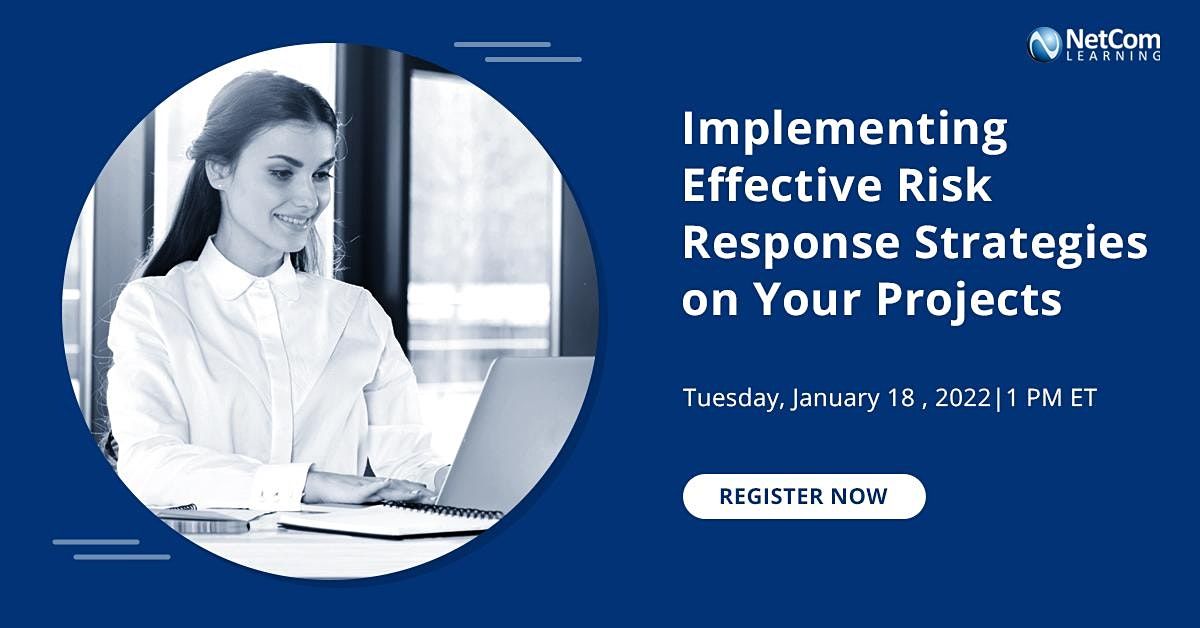 NetCom
LEARNING

Implementing Effective Risk Response Strategies on Your Projects

Tuesday, January 18 , 2022|1 PM ET

REGISTER NOW